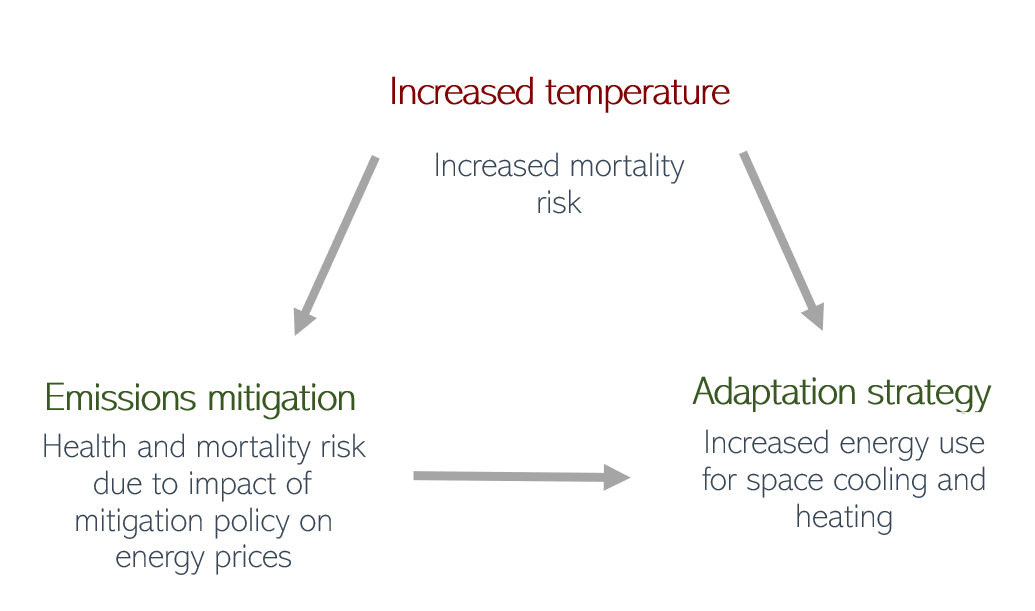 Increased temperature

Increased mortality risk

Emissions mitigation

Health and mortality risk due to impact of mitigation policy on energy prices

Adaptation strategy

Increased energy use for space cooling and heating